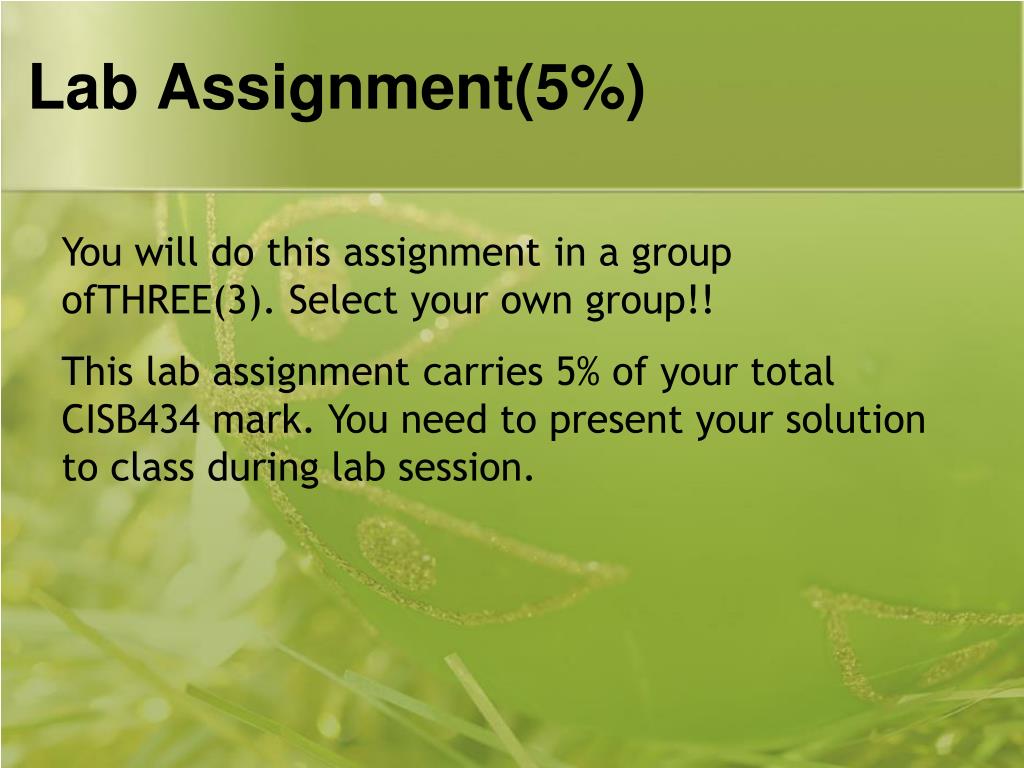 Lab Assignment(5%)

You will do this assignment in a group ofTHREE(3). Select your own group!!

This lab assignment carries 5% of your total CISB434 mark. You need to present your solution to class during lab session.